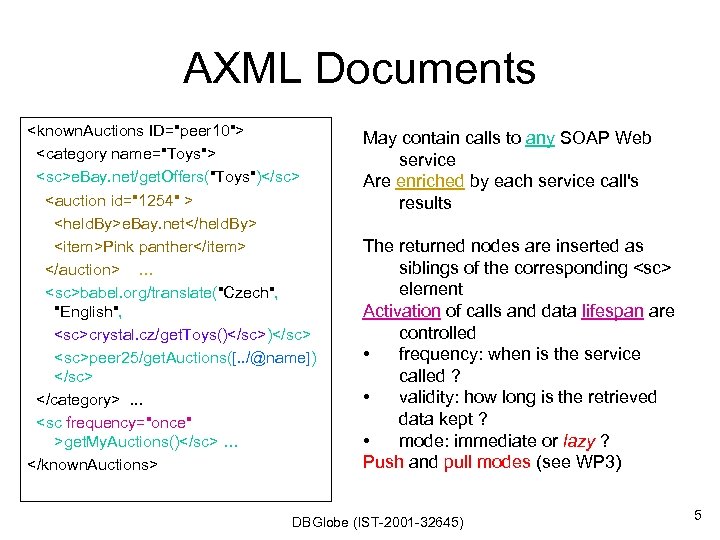 AXML Documents

<knownAuctions ID="peer10">
<category name="Toys">
<sc>eBay.net/getOffers("Toys")</sc>
<auction id="1254" >
<heldBy>eBay.net</heldBy>
<item>Pink panther</item>
</auction> ...
<sc>babel.org/translate("Czech", "English",
<sc>crystal.cz/getToys()</sc>)</sc>
<sc>peer25/getAuctions([../@name])
</sc>
</category> ...
<sc frequency="once"
>getMyAuctions()</sc> ...
</knownAuctions>

May contain calls to any SOAP Web service
Are enriched by each service call's results

The returned nodes are inserted as siblings of the corresponding <sc> element
Activation of calls and data lifespan are controlled
• frequency: when is the service called ?
• validity: how long is the retrieved data kept ?
• mode: immediate or lazy ?
Push and pull modes (see WP3)

DBGlobe (IST-2001-32645)

5